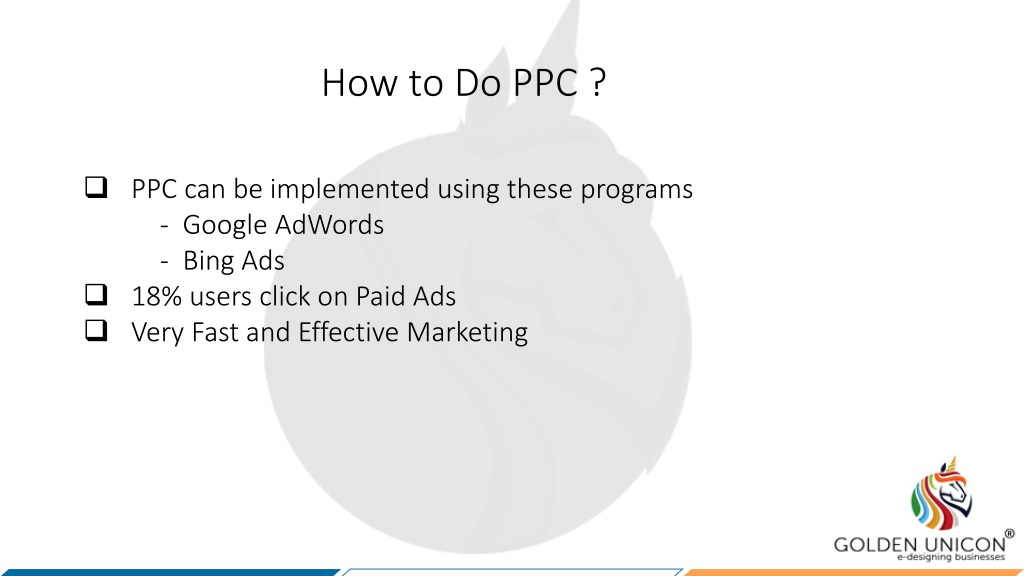 How to Do PPC ?

❑ PPC can be implemented using these programs
- Google AdWords
- Bing Ads
❑ 18% users click on Paid Ads
❑ Very Fast and Effective Marketing

GOLDEN UNICON®
e-designing businesses